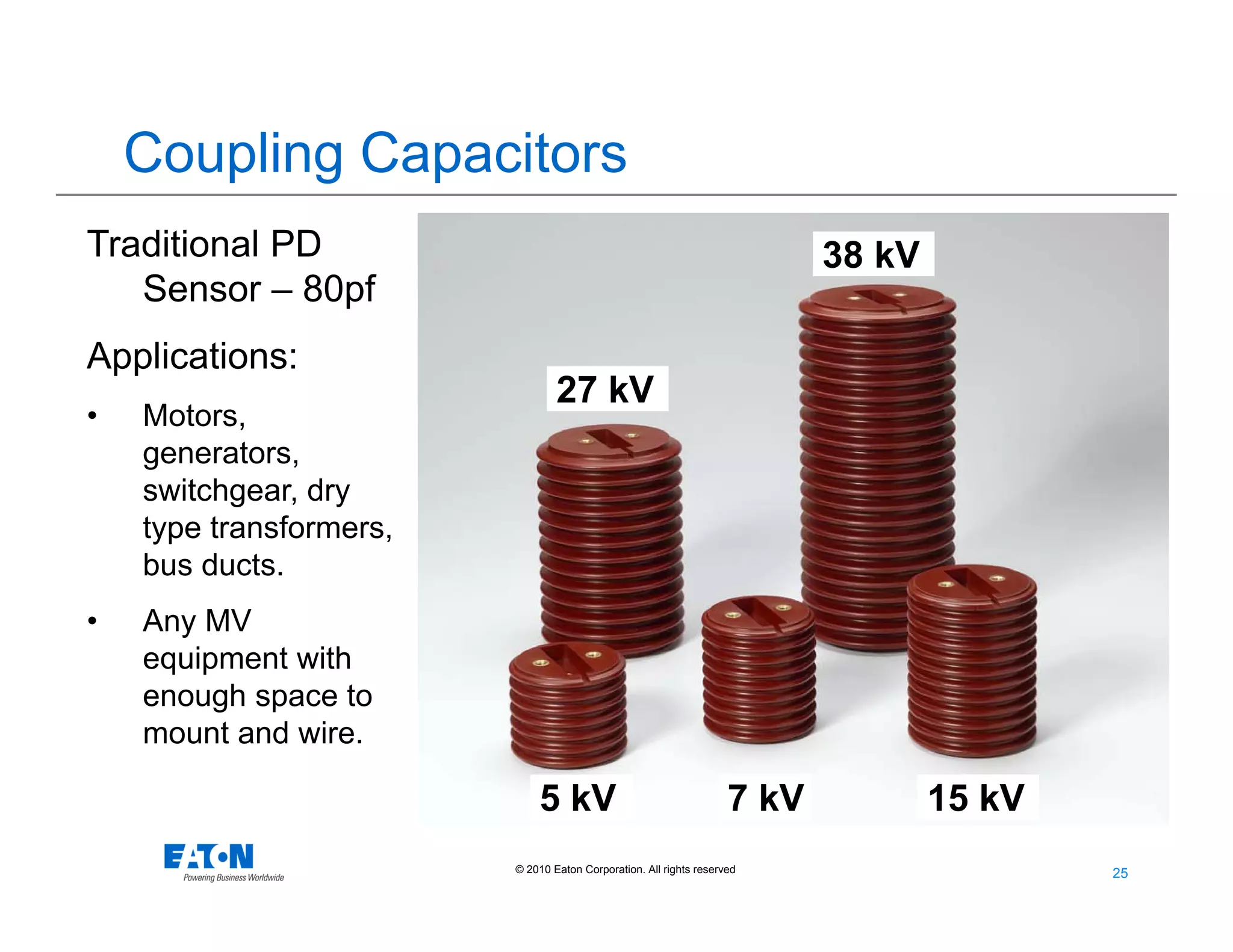 Coupling Capacitors

Traditional PD Sensor – 80pf

Applications:

• Motors, generators, switchgear, dry type transformers, bus ducts.

• Any MV equipment with enough space to mount and wire.

38 kV

27 kV

5 kV

7 kV

15 kV

EATON
Powering Business Worldwide

© 2010 Eaton Corporation. All rights reserved

25